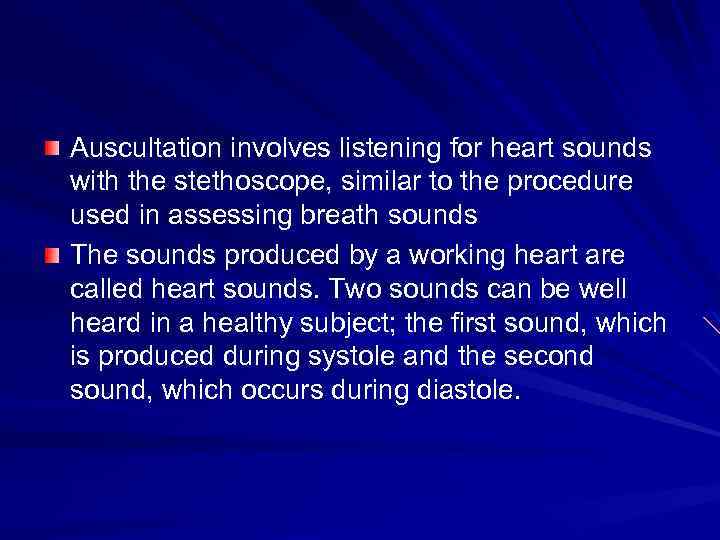 Auscultation involves listening for heart sounds with the stethoscope, similar to the procedure used in assessing breath sounds

The sounds produced by a working heart are called heart sounds. Two sounds can be well heard in a healthy subject; the first sound, which is produced during systole and the second sound, which occurs during diastole.